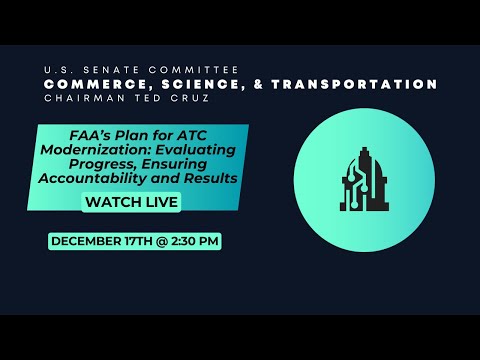 U.S. SENATE COMMITTEE
COMMERCE, SCIENCE, & TRANSPORTATION
CHAIRMAN TED CRUZ

FAA's Plan for ATC Modernization: Evaluating Progress, Ensuring Accountability and Results

WATCH LIVE

DECEMBER 17TH @ 2:30 PM